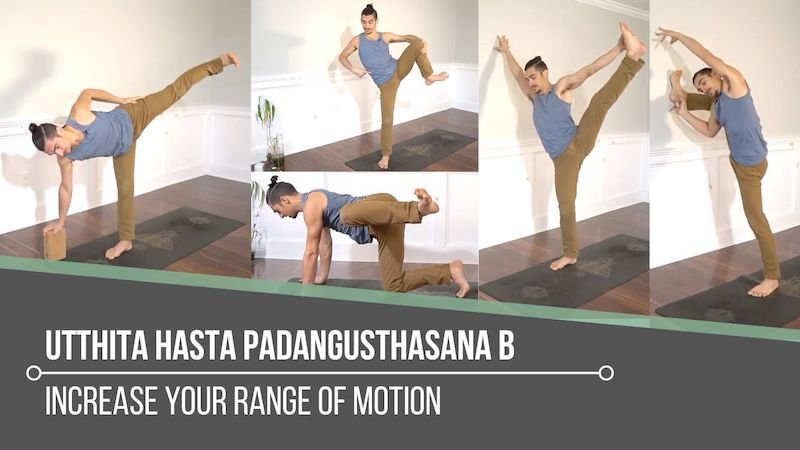 UTTHITA HASTA PADANGUSTHASANA B

INCREASE YOUR RANGE OF MOTION